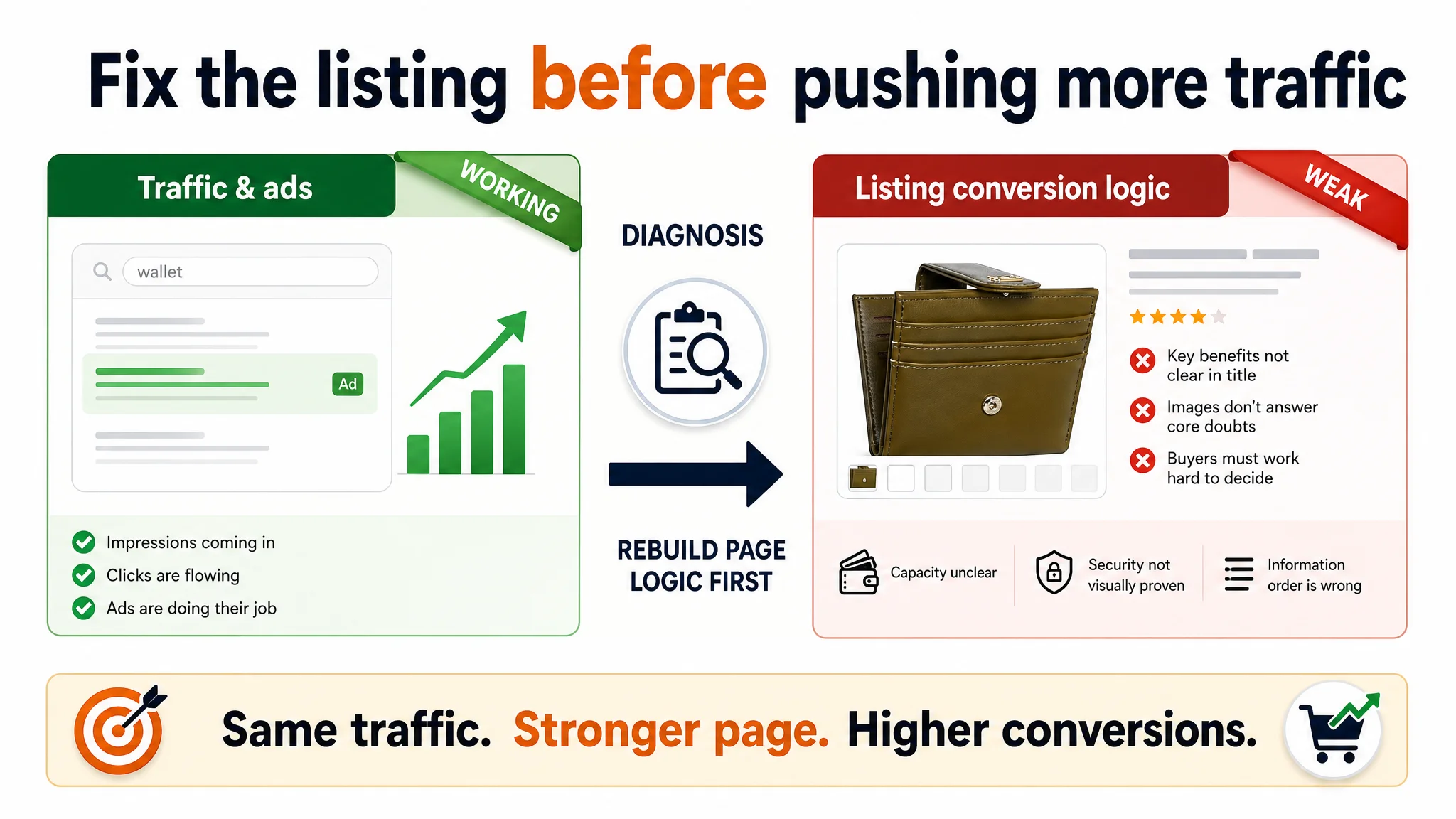 Fix the listing before pushing more traffic

Traffic & ads

WORKING

wallet

Ad

Impressions coming in
Clicks are flowing
Ads are doing their job

DIAGNOSIS

REBUILD PAGE LOGIC FIRST

Listing conversion logic

WEAK

Key benefits not clear in title
Images don't answer core doubts
Buyers must work hard to decide

Capacity unclear

Security not visually proven

Information order is wrong

Same traffic. Stronger page. Higher conversions.